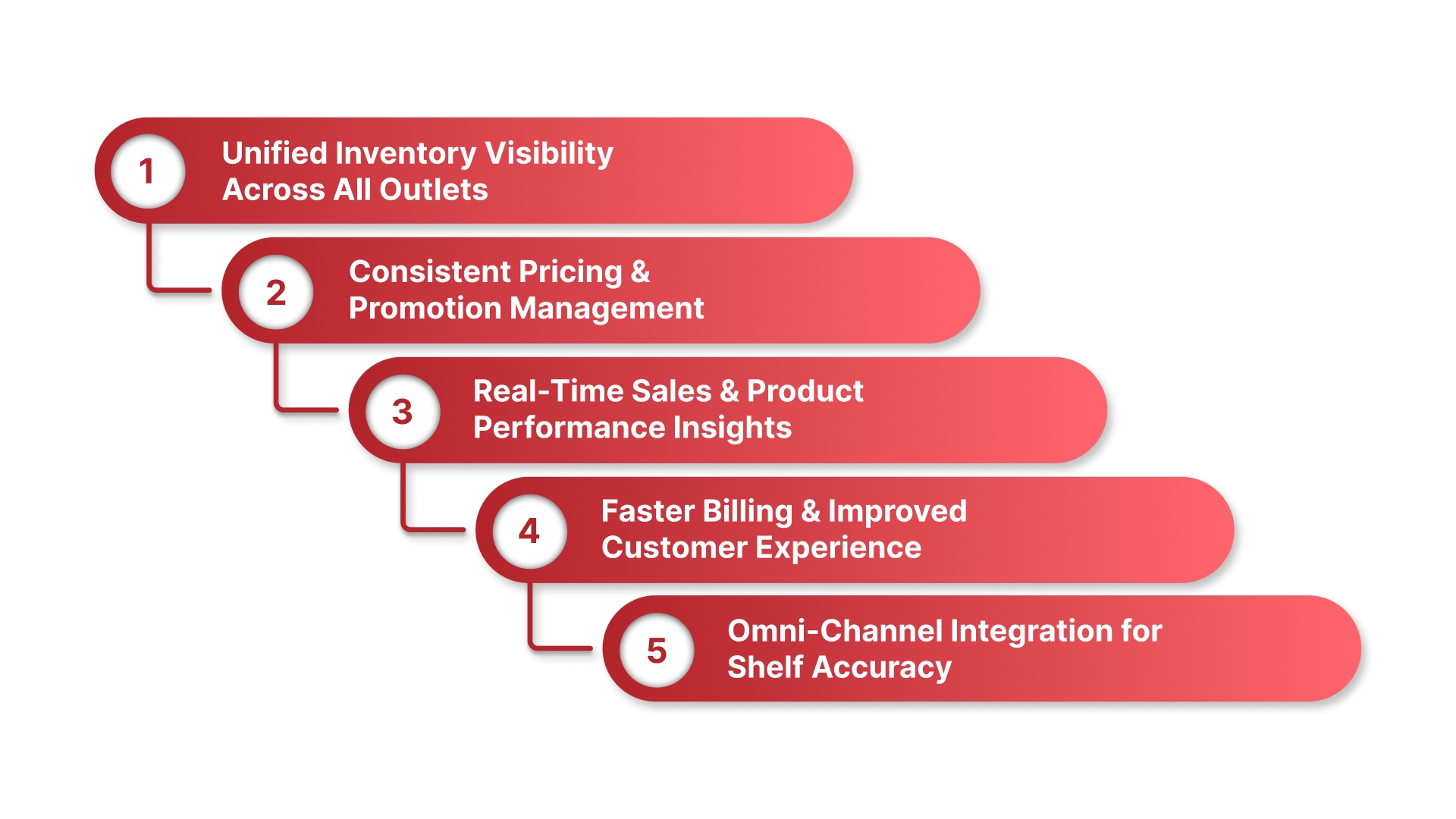 1
Unified Inventory Visibility Across All Outlets

2
Consistent Pricing & Promotion Management

3
Real-Time Sales & Product Performance Insights

4
Faster Billing & Improved Customer Experience

5
Omni-Channel Integration for Shelf Accuracy